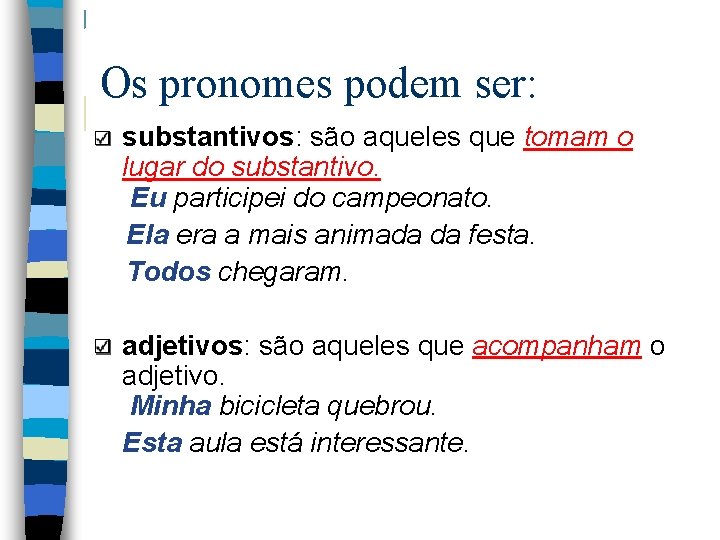 Os pronomes podem ser:

☑ substantivos: são aqueles que tomam o lugar do substantivo.

Eu participei do campeonato.

Ela era a mais animada da festa.

Todos chegaram.

☑ adjetivos: são aqueles que acompanham o adjetivo.

Minha bicicleta quebrou.

Esta aula está interessante.